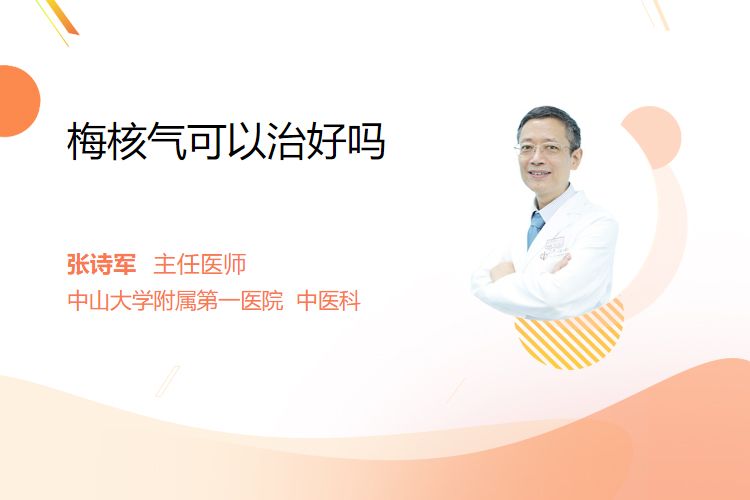 梅核气可以治好吗

张诗军 主任医师
中山大学附属第一医院 中医科